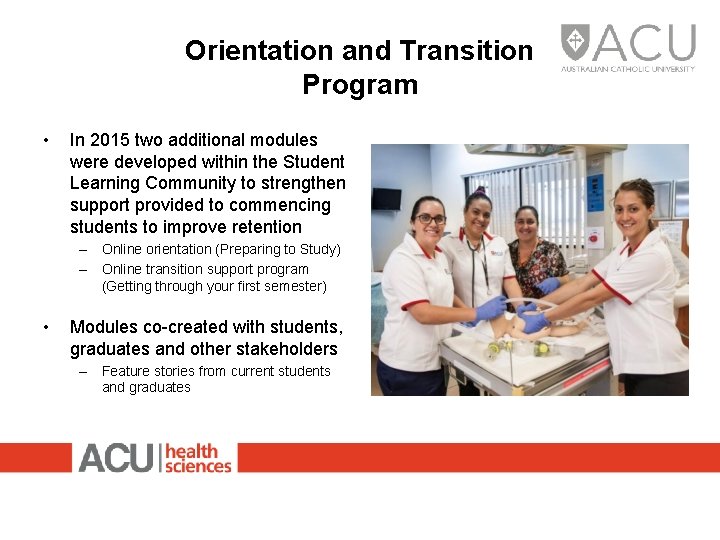 Orientation and Transition Program

ACU
AUSTRALIAN CATHOLIC UNIVERSITY

• In 2015 two additional modules were developed within the Student Learning Community to strengthen support provided to commencing students to improve retention
– Online orientation (Preparing to Study)
– Online transition support program (Getting through your first semester)

• Modules co-created with students, graduates and other stakeholders
– Feature stories from current students and graduates

ACU | health sciences